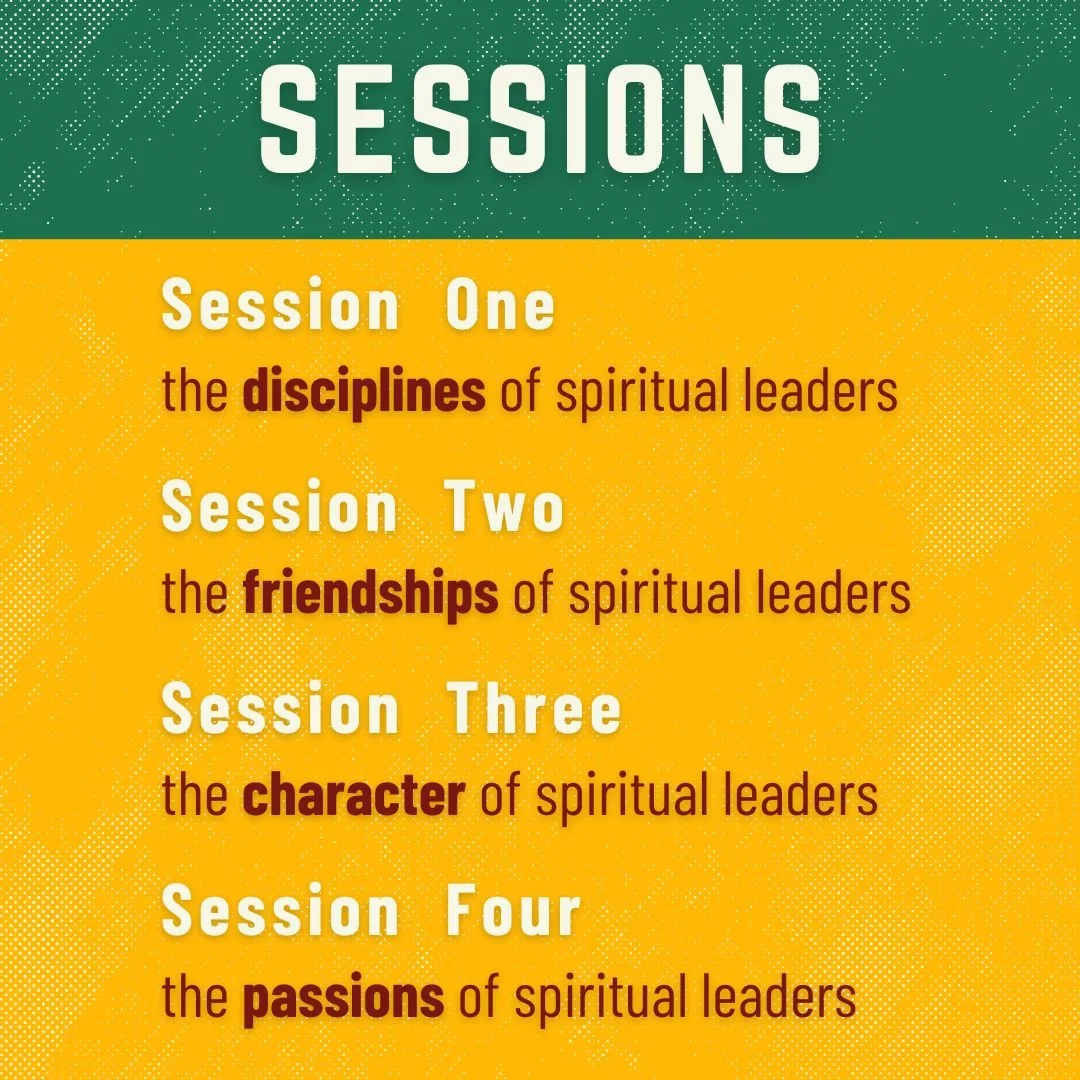 SESSIONS

Session One
the disciplines of spiritual leaders

Session Two
the friendships of spiritual leaders

Session Three
the character of spiritual leaders

Session Four
the passions of spiritual leaders